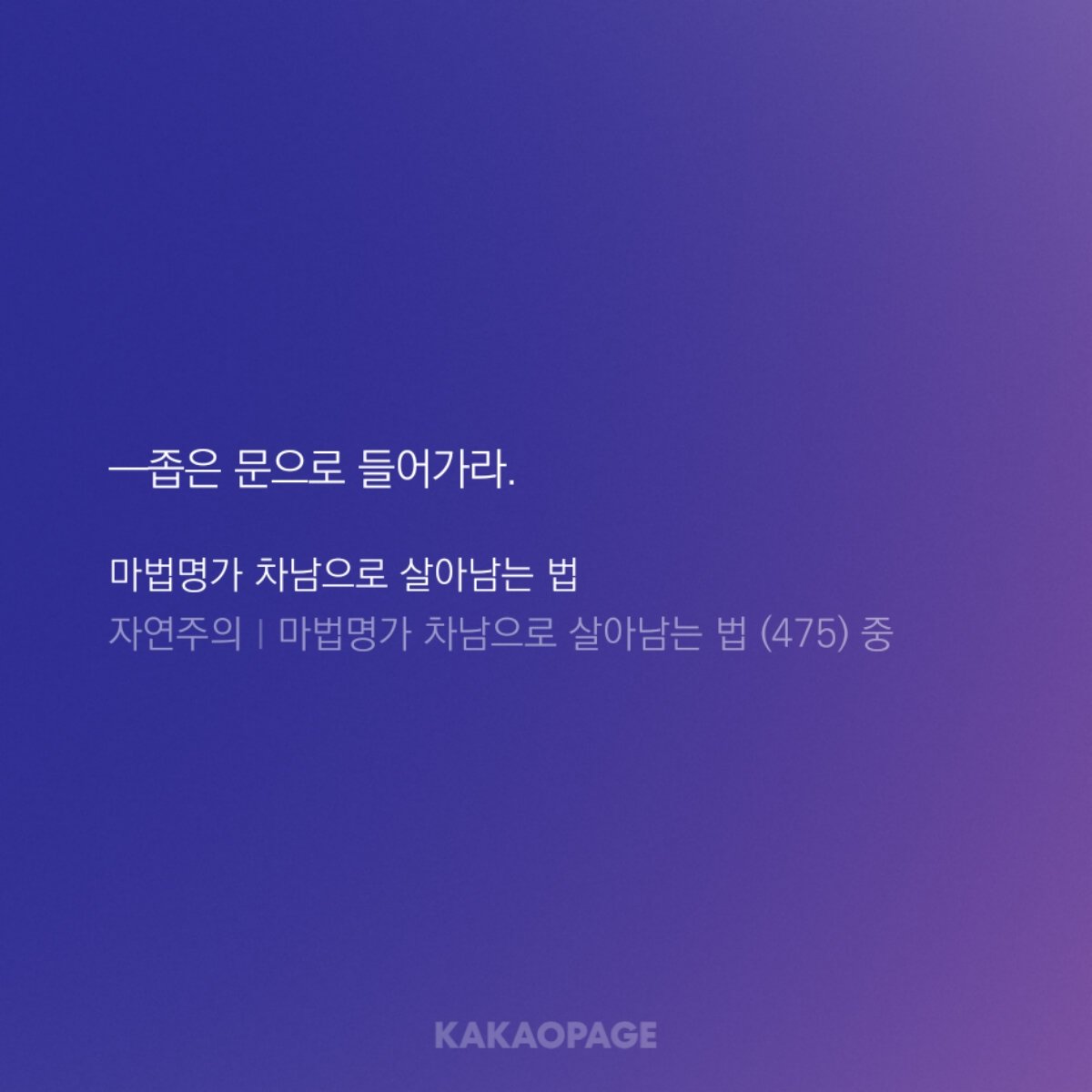 —좁은 문으로 들어가라.

마법명가 차남으로 살아남는 법
자연주의 | 마법명가 차남으로 살아남는 법 (475) 중

KAKAOPAGE